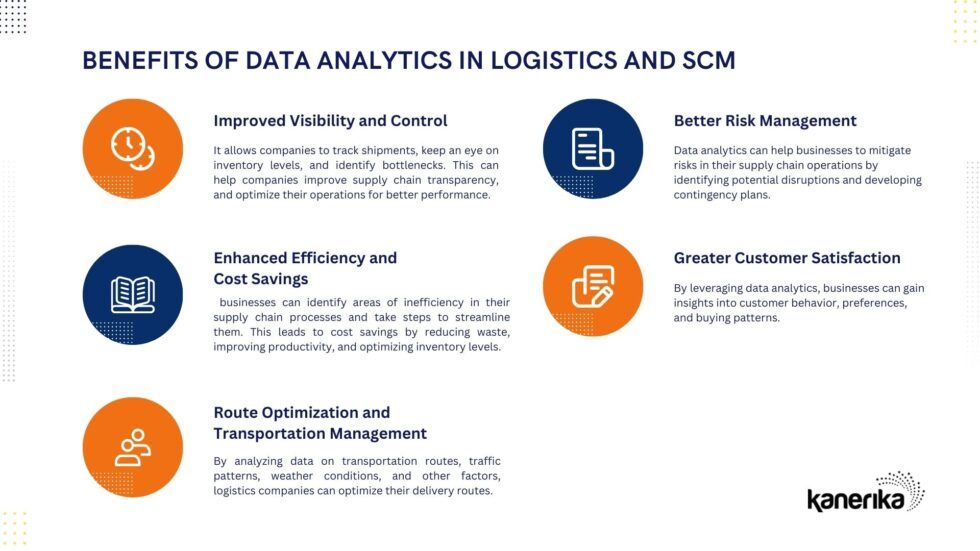 BENEFITS OF DATA ANALYTICS IN LOGISTICS AND SCM

Improved Visibility and Control

It allows companies to track shipments, keep an eye on inventory levels, and identify bottlenecks. This can help companies improve supply chain transparency, and optimize their operations for better performance.

Enhanced Efficiency and Cost Savings

businesses can identify areas of inefficiency in their supply chain processes and take steps to streamline them. This leads to cost savings by reducing waste, improving productivity, and optimizing inventory levels.

Route Optimization and Transportation Management

By analyzing data on transportation routes, traffic patterns, weather conditions, and other factors, logistics companies can optimize their delivery routes.

Better Risk Management

Data analytics can help businesses to mitigate risks in their supply chain operations by identifying potential disruptions and developing contingency plans.

Greater Customer Satisfaction

By leveraging data analytics, businesses can gain insights into customer behavior, preferences, and buying patterns.

kanerika